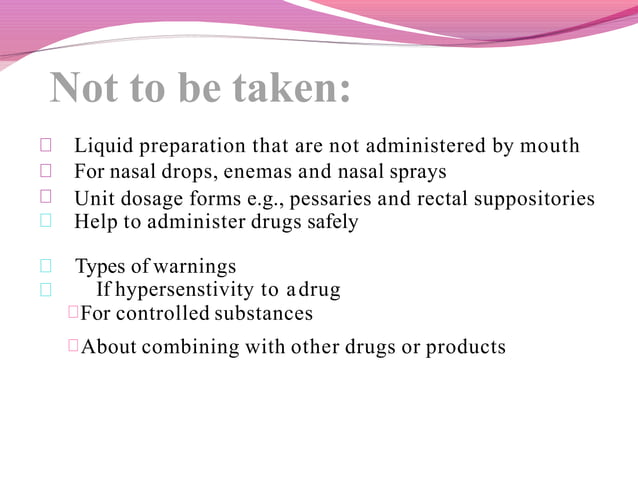 Not to be taken:

Liquid preparation that are not administered by mouth
For nasal drops, enemas and nasal sprays
Unit dosage forms e.g., pessaries and rectal suppositories
Help to administer drugs safely

Types of warnings
If hypersenstivity to a drug
For controlled substances

About combining with other drugs or products